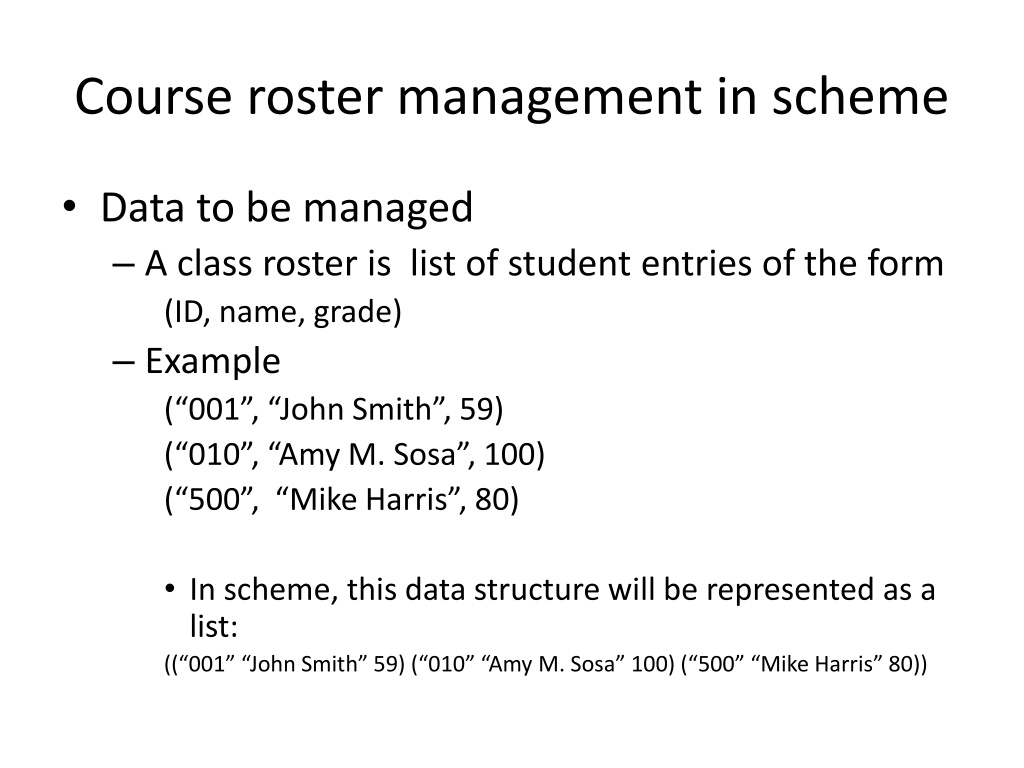 Course roster management in scheme

• Data to be managed
– A class roster is list of student entries of the form
(ID, name, grade)
– Example
(“001”, “John Smith”, 59)
(“010”, “Amy M. Sosa”, 100)
(“500”, “Mike Harris”, 80)

• In scheme, this data structure will be represented as a list:
((“001” “John Smith” 59) (“010” “Amy M. Sosa” 100) (“500” “Mike Harris” 80))